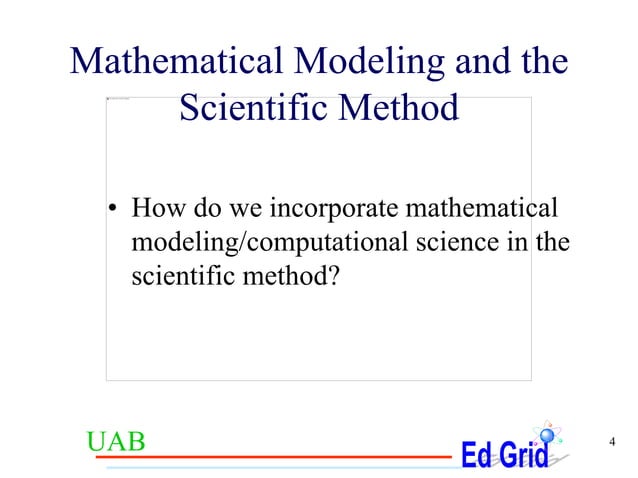 Mathematical Modeling and the Scientific Method

• How do we incorporate mathematical modeling/computational science in the scientific method?

UAB

Ed Grid

4